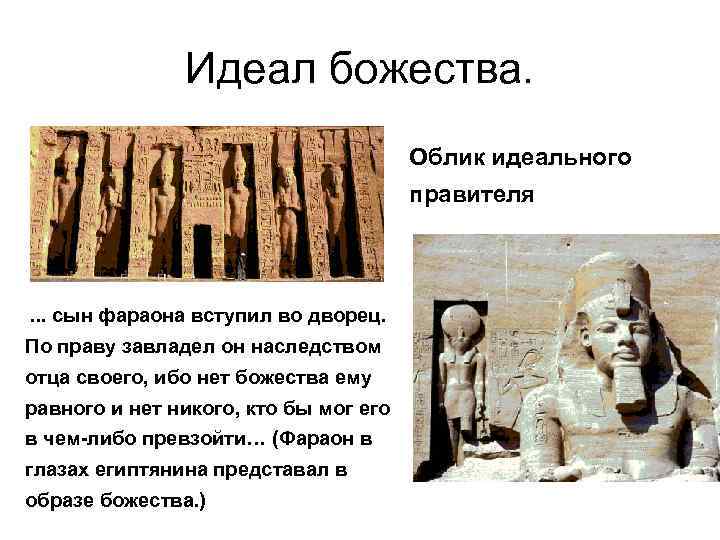 Идеал божества.

Облик идеального правителя

... сын фараона вступил во дворец. По праву завладел он наследством отца своего, ибо нет божества ему равного и нет никого, кто бы мог его в чем-либо превзойти... (Фараон в глазах египтянина представал в образе божества.)